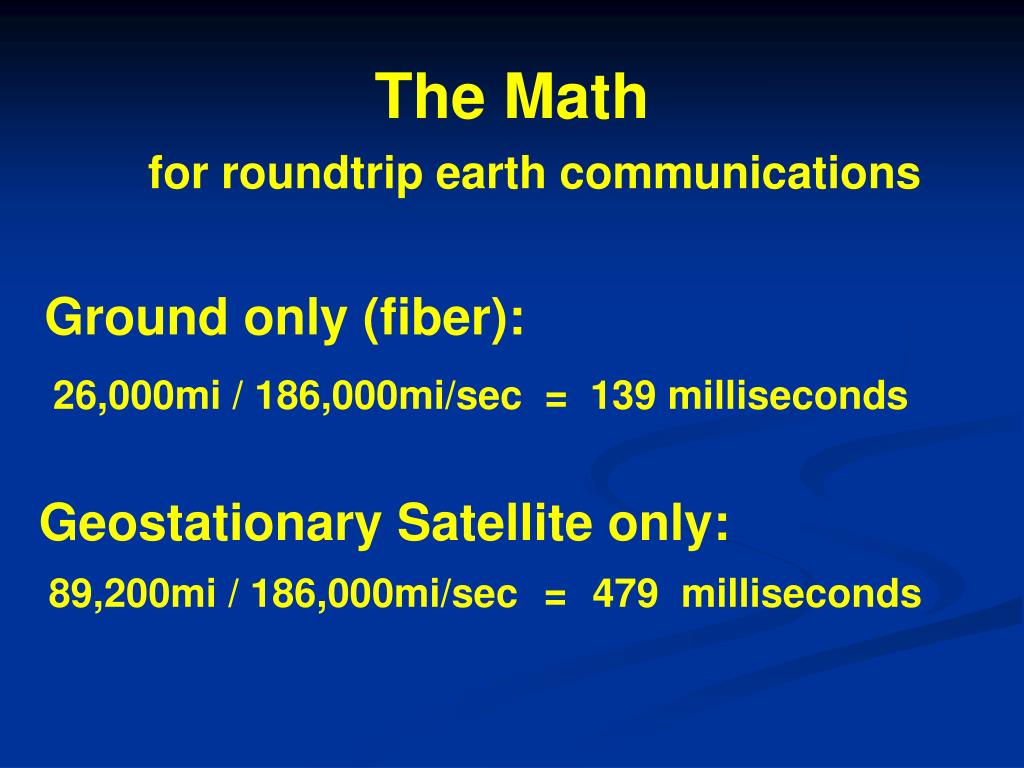 The Math

for roundtrip earth communications

Ground only (fiber):

26,000mi / 186,000mi/sec = 139 milliseconds

Geostationary Satellite only:

89,200mi / 186,000mi/sec = 479 milliseconds